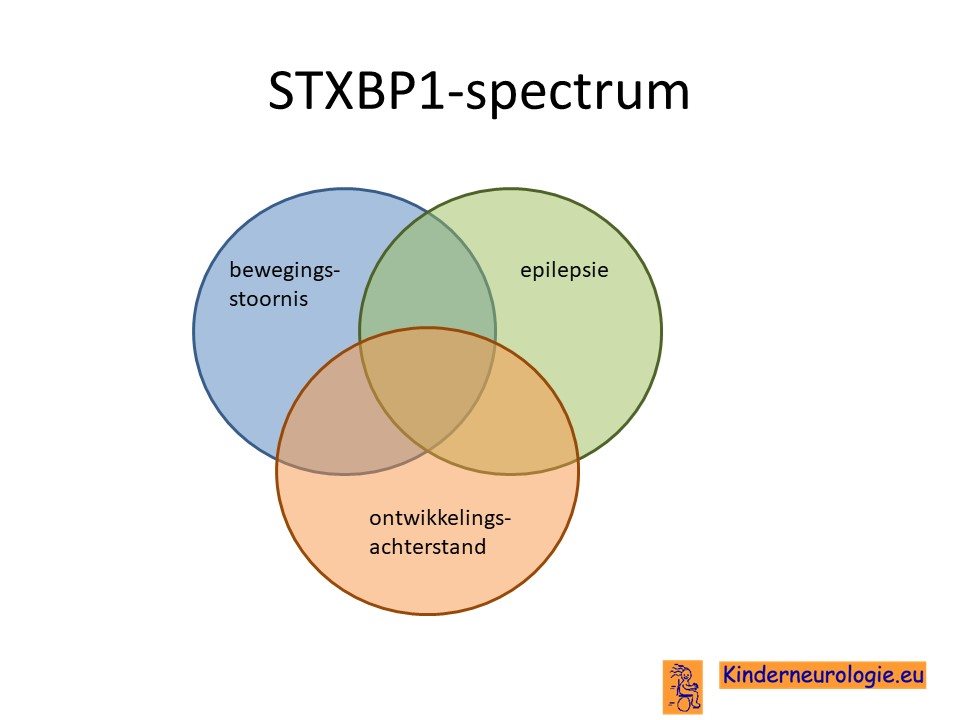 STXBP1-spectrum

bewegingsstoornis

epilepsie

ontwikkelingsachterstand

Kinderneurologie.eu